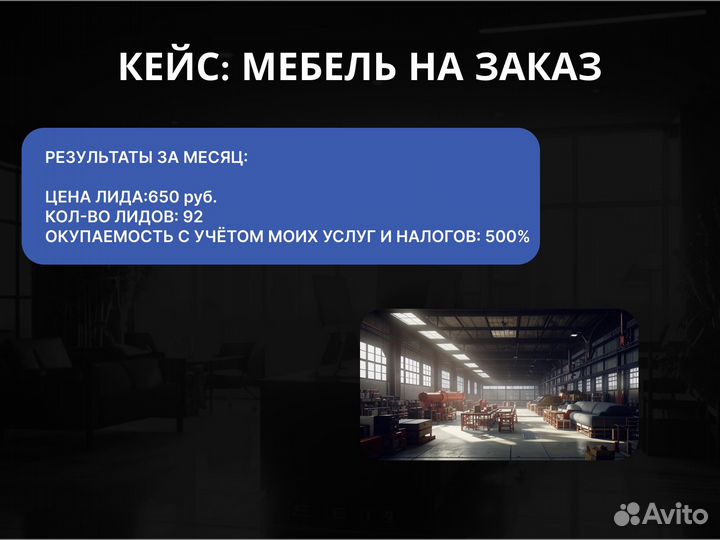 КЕЙС: МЕБЕЛЬ НА ЗАКАЗ

РЕЗУЛЬТАТЫ ЗА МЕСЯЦ:

ЦЕНА ЛИДА:650 руб.
КОЛ-ВО ЛИДОВ: 92
ОКУПАЕМОСТЬ С УЧЁТОМ МОИХ УСЛУГ И НАЛОГОВ: 500%

Avito